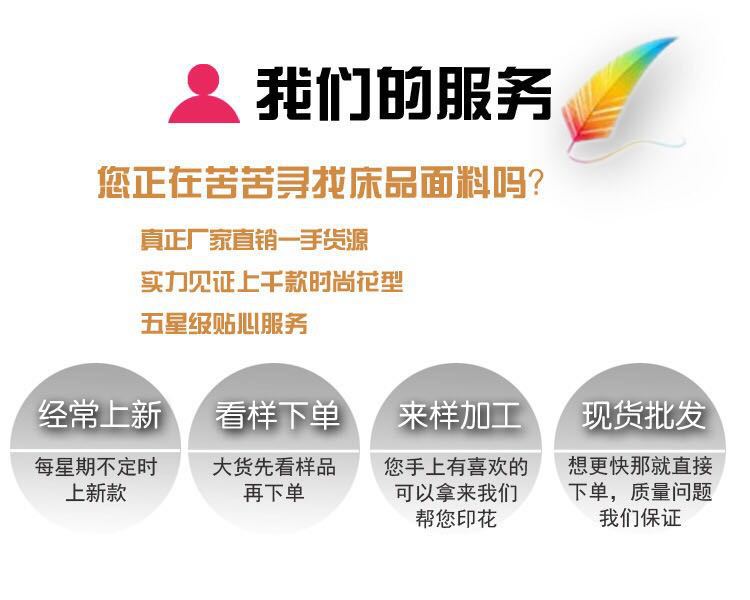 我们的服务

您正在苦苦寻找床品面料吗?

真正厂家直销一手货源

实力见证上千款时尚花型

五星级贴心服务

经常上新

每星期不定时上新款

看样下单

大货先看样品再下单

来样加工

您手上有喜欢的可以拿来我们帮您印花

现货批发

想更快那就直接下单，质量问题我们保证